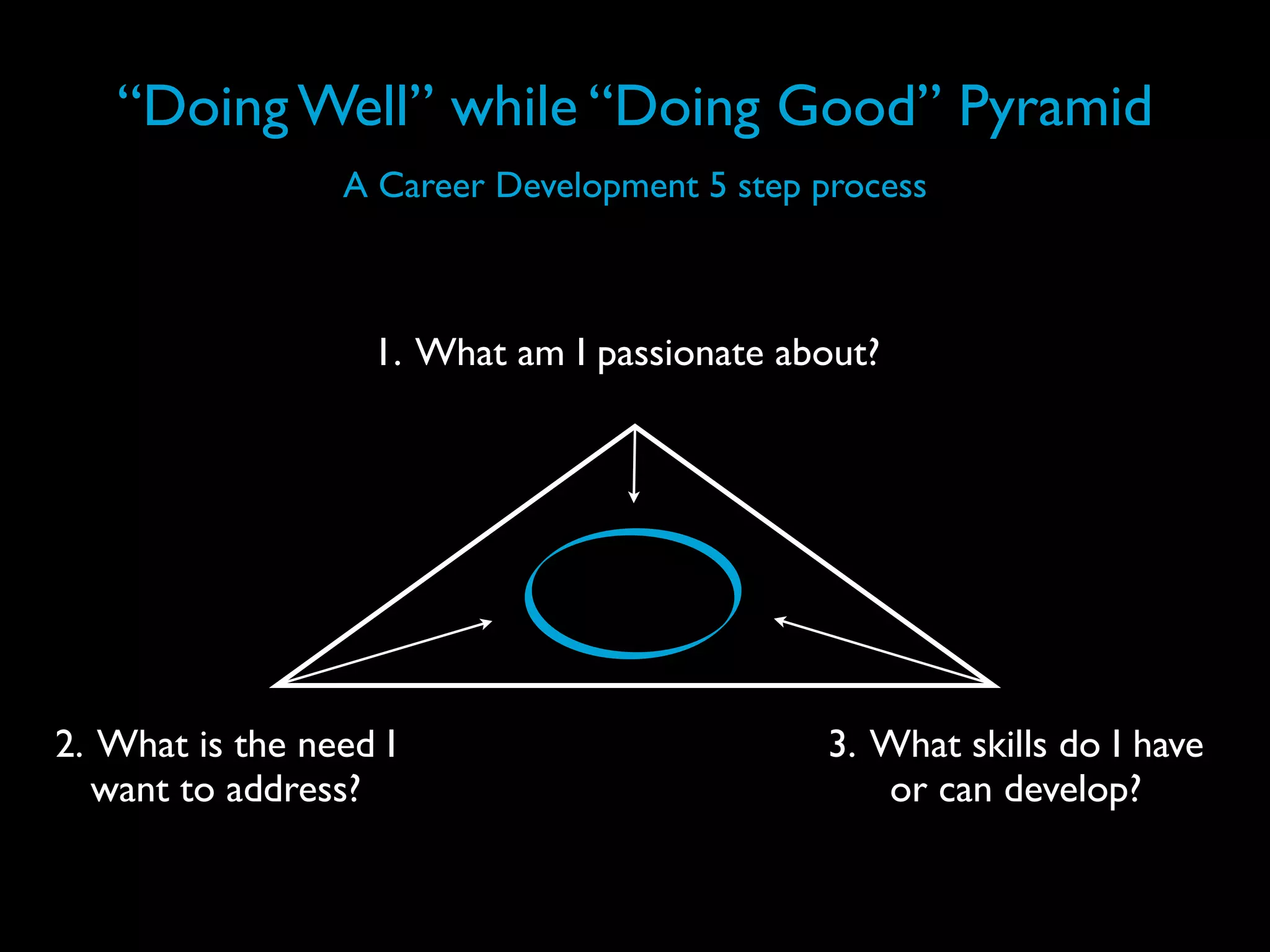 “Doing Well” while “Doing Good” Pyramid

A Career Development 5 step process

1. What am I passionate about?

2. What is the need I want to address?

3. What skills do I have or can develop?